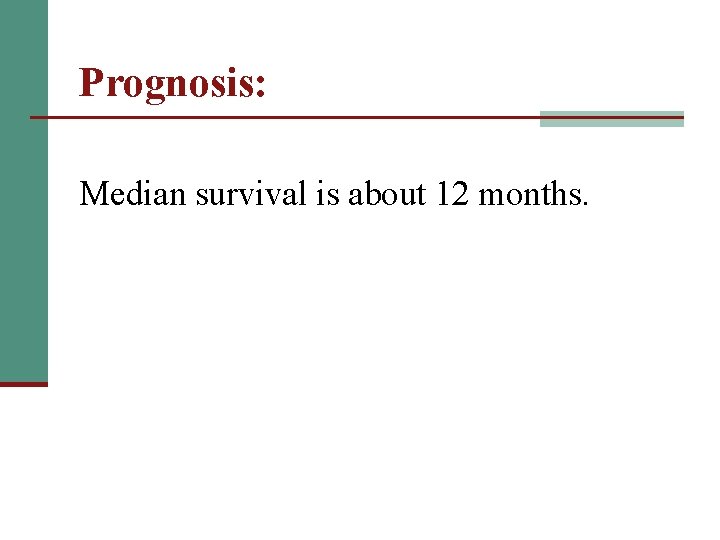 Prognosis:

Median survival is about 12 months.